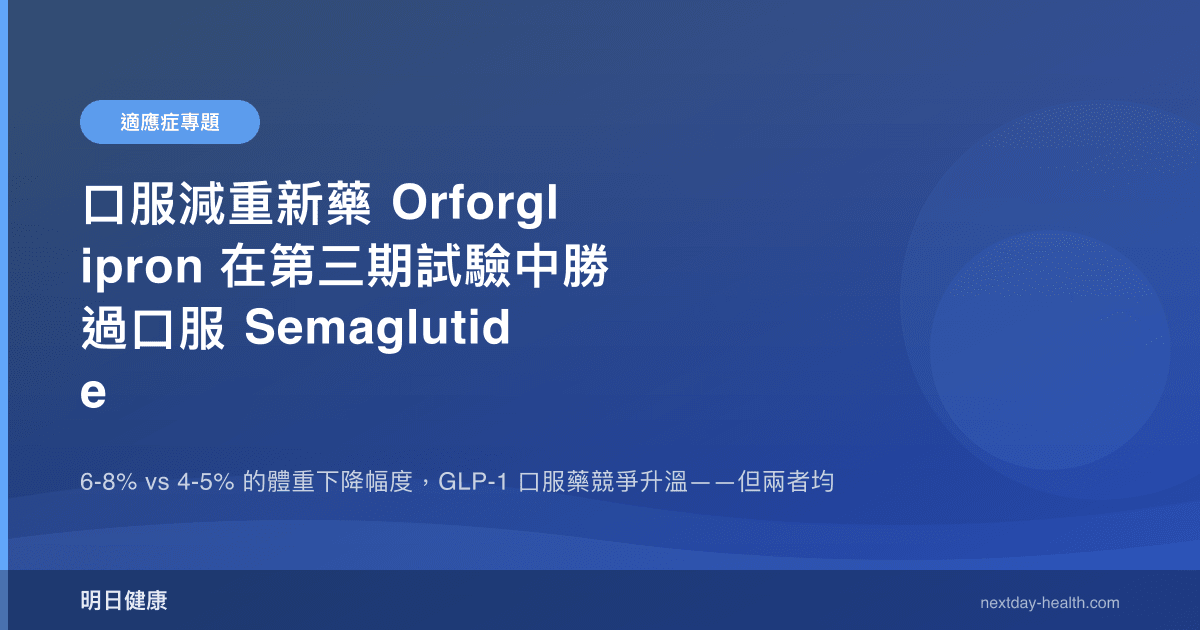 適應症專題

口服減重新藥 Orforglipron 在第三期試驗中勝過口服 Semaglutide

6-8% vs 4-5% 的體重下降幅度，GLP-1 口服藥競爭升溫——但兩者均

明日健康

nextday-health.com